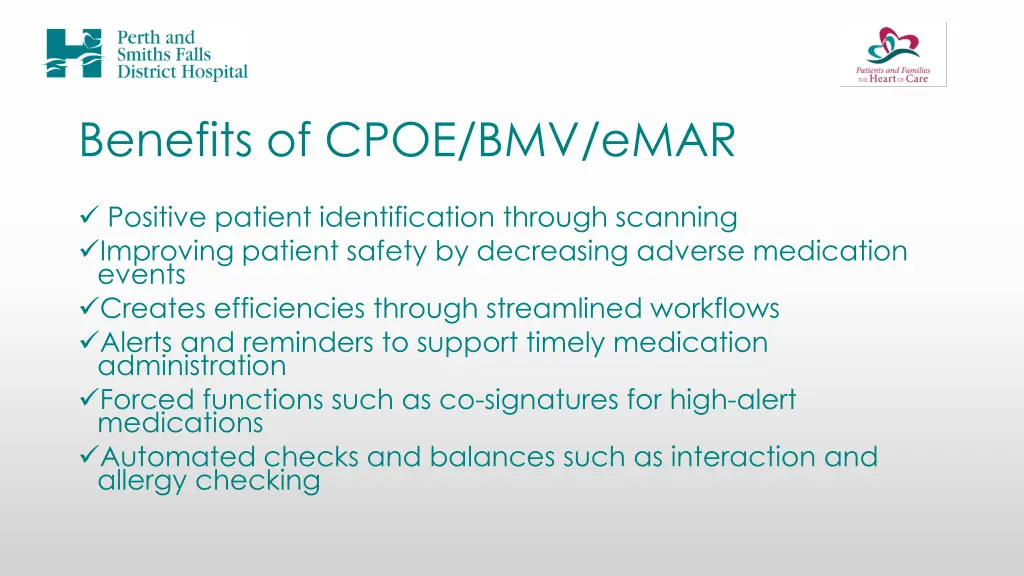 Perth and Smiths Falls District Hospital

Patients and Families THE Heart OF Care

Benefits of CPOE/BMV/eMAR

✓ Positive patient identification through scanning
✓Improving patient safety by decreasing adverse medication events
✓Creates efficiencies through streamlined workflows
✓Alerts and reminders to support timely medication administration
✓Forced functions such as co-signatures for high-alert medications
✓Automated checks and balances such as interaction and allergy checking